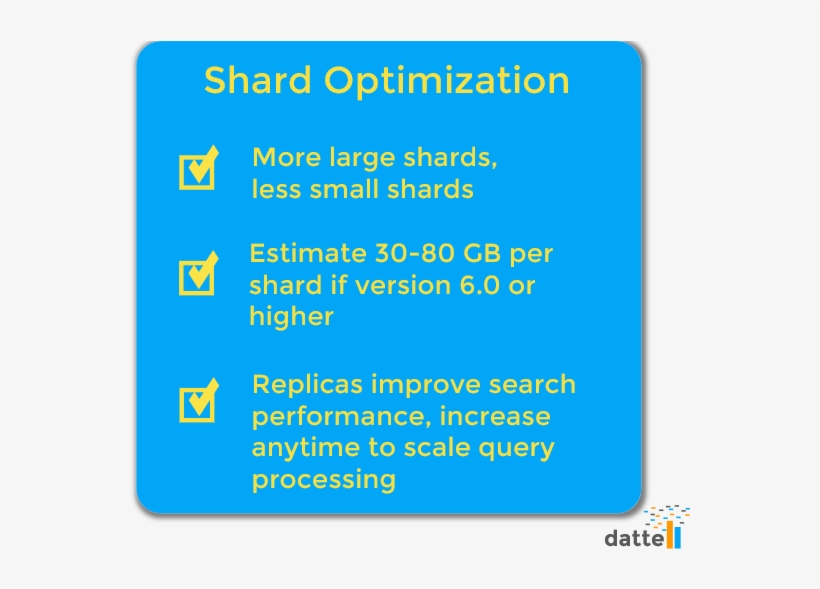 Shard Optimization

More large shards, less small shards

Estimate 30-80 GB per shard if version 6.0 or higher

Replicas improve search performance, increase anytime to scale query processing

dattell